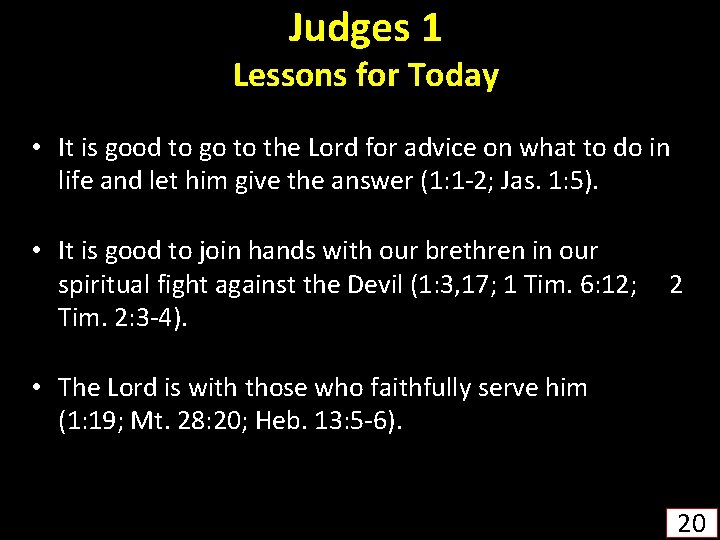 Judges 1
Lessons for Today

• It is good to go to the Lord for advice on what to do in life and let him give the answer (1:1-2; Jas. 1:5).

• It is good to join hands with our brethren in our spiritual fight against the Devil (1:3,17; 1 Tim. 6:12; 2 Tim. 2:3-4).

• The Lord is with those who faithfully serve him (1:19; Mt. 28:20; Heb. 13:5-6).

20